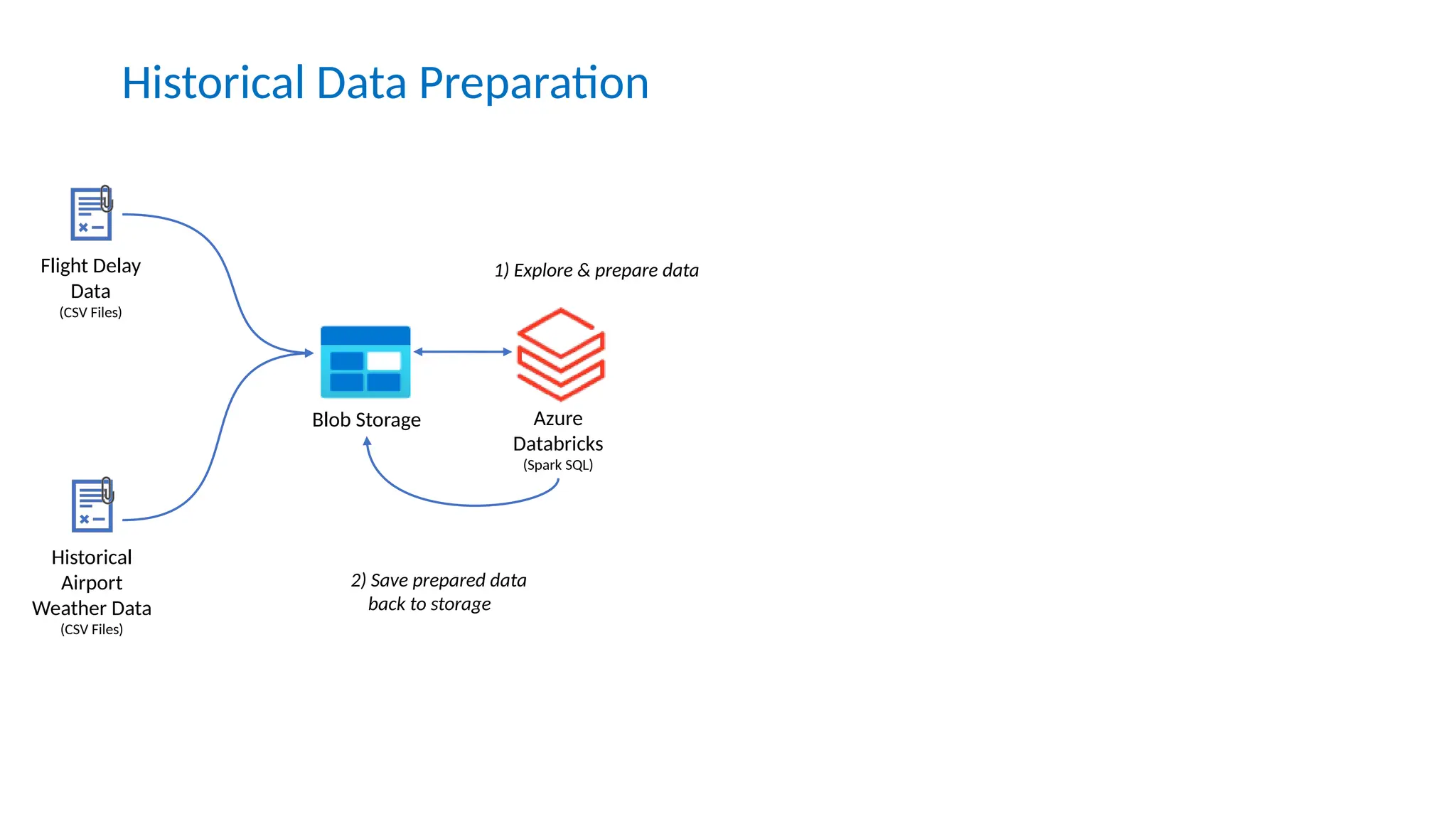 Historical Data Preparation

Flight Delay Data
(CSV Files)

1) Explore & prepare data

Blob Storage

Azure Databricks
(Spark SQL)

Historical Airport Weather Data
(CSV Files)

2) Save prepared data back to storage